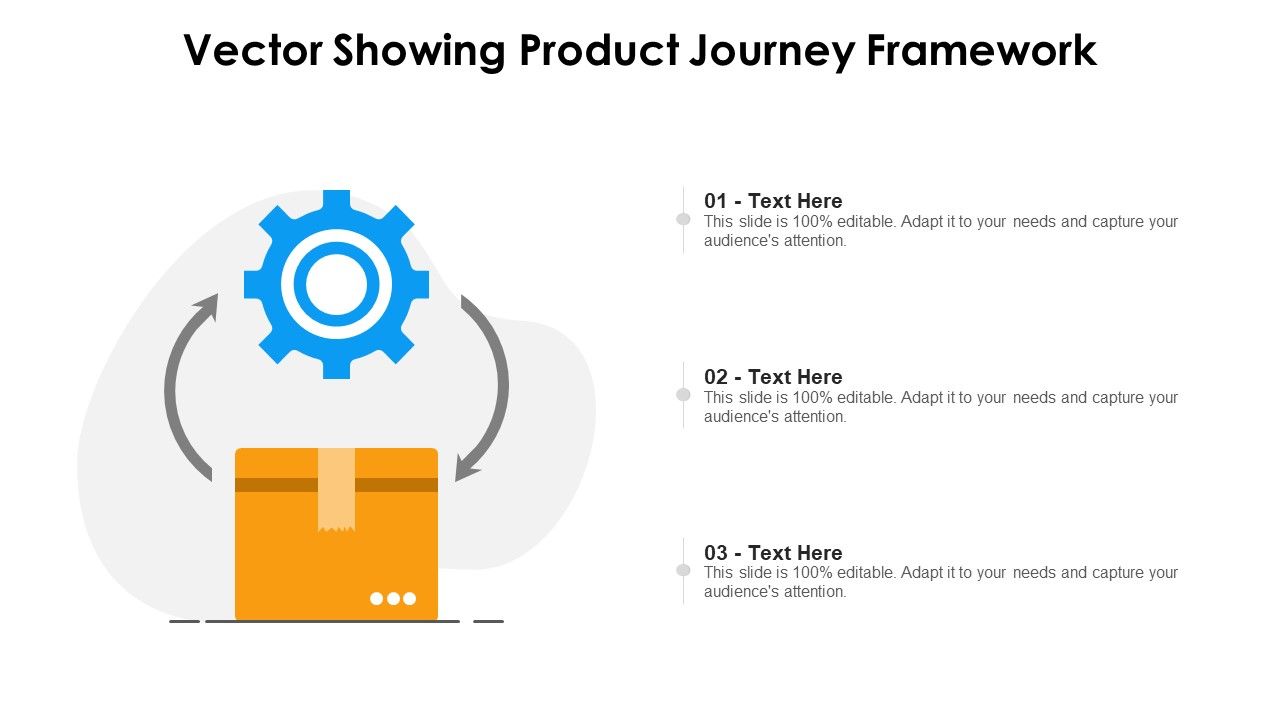 Vector Showing Product Journey Framework

01 - Text Here
This slide is 100% editable. Adapt it to your needs and capture your audience's attention.

02 - Text Here
This slide is 100% editable. Adapt it to your needs and capture your audience's attention.

03 - Text Here
This slide is 100% editable. Adapt it to your needs and capture your audience's attention.